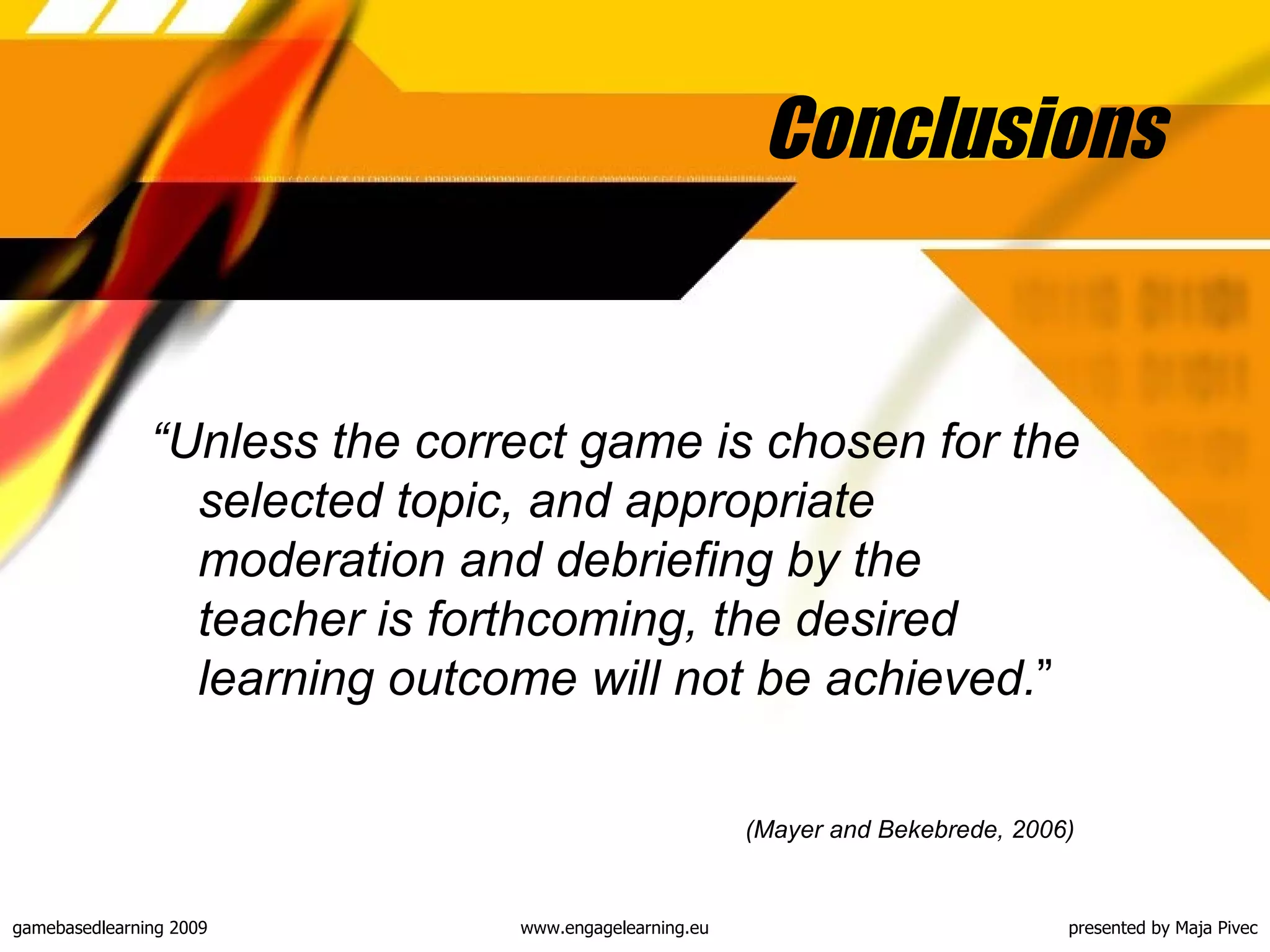 Conclusions

“Unless the correct game is chosen for the selected topic, and appropriate moderation and debriefing by the teacher is forthcoming, the desired learning outcome will not be achieved.”

(Mayer and Bekebrede, 2006)

gamebasedlearning 2009

www.engagelearning.eu

presented by Maja Pivec